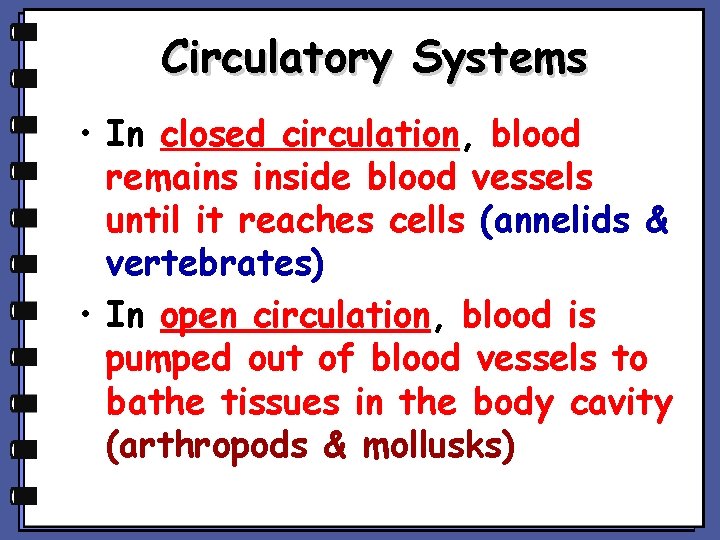 Circulatory Systems

• In closed circulation, blood remains inside blood vessels until it reaches cells (annelids & vertebrates)

• In open circulation, blood is pumped out of blood vessels to bathe tissues in the body cavity (arthropods & mollusks)